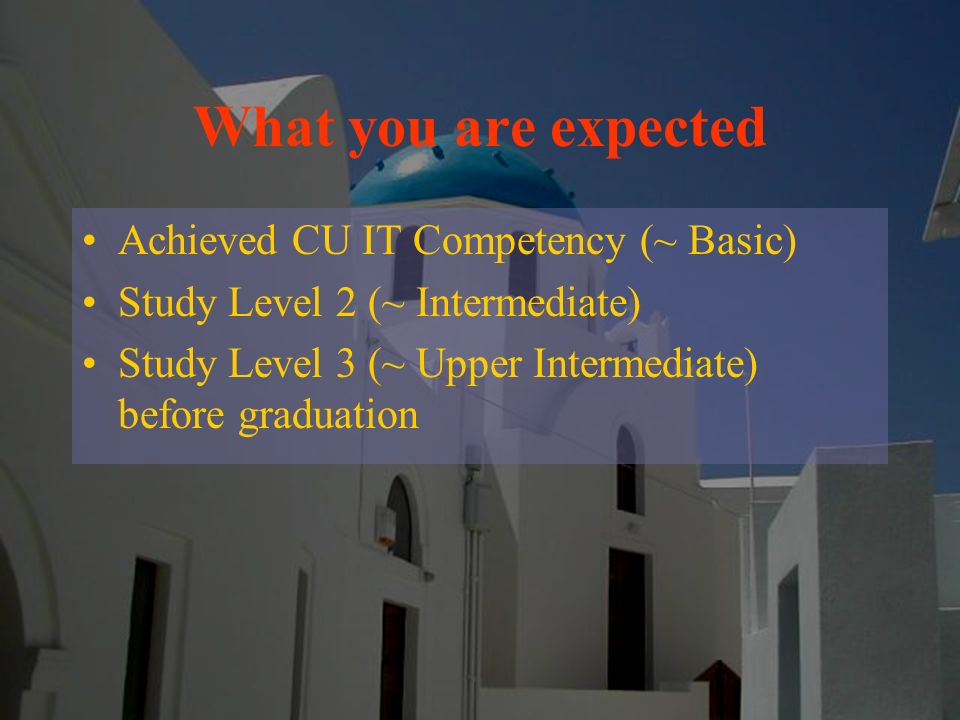 What you are expected

• Achieved CU IT Competency (~ Basic)
• Study Level 2 (~ Intermediate)
• Study Level 3 (~ Upper Intermediate) before graduation